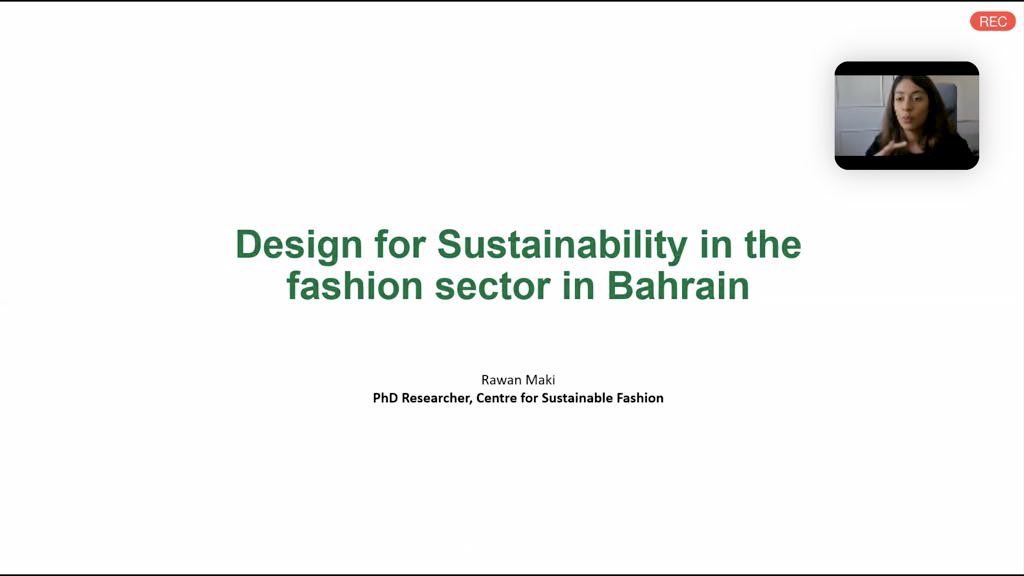 REC

Design for Sustainability in the fashion sector in Bahrain

Rawan Maki
PhD Researcher, Centre for Sustainable Fashion